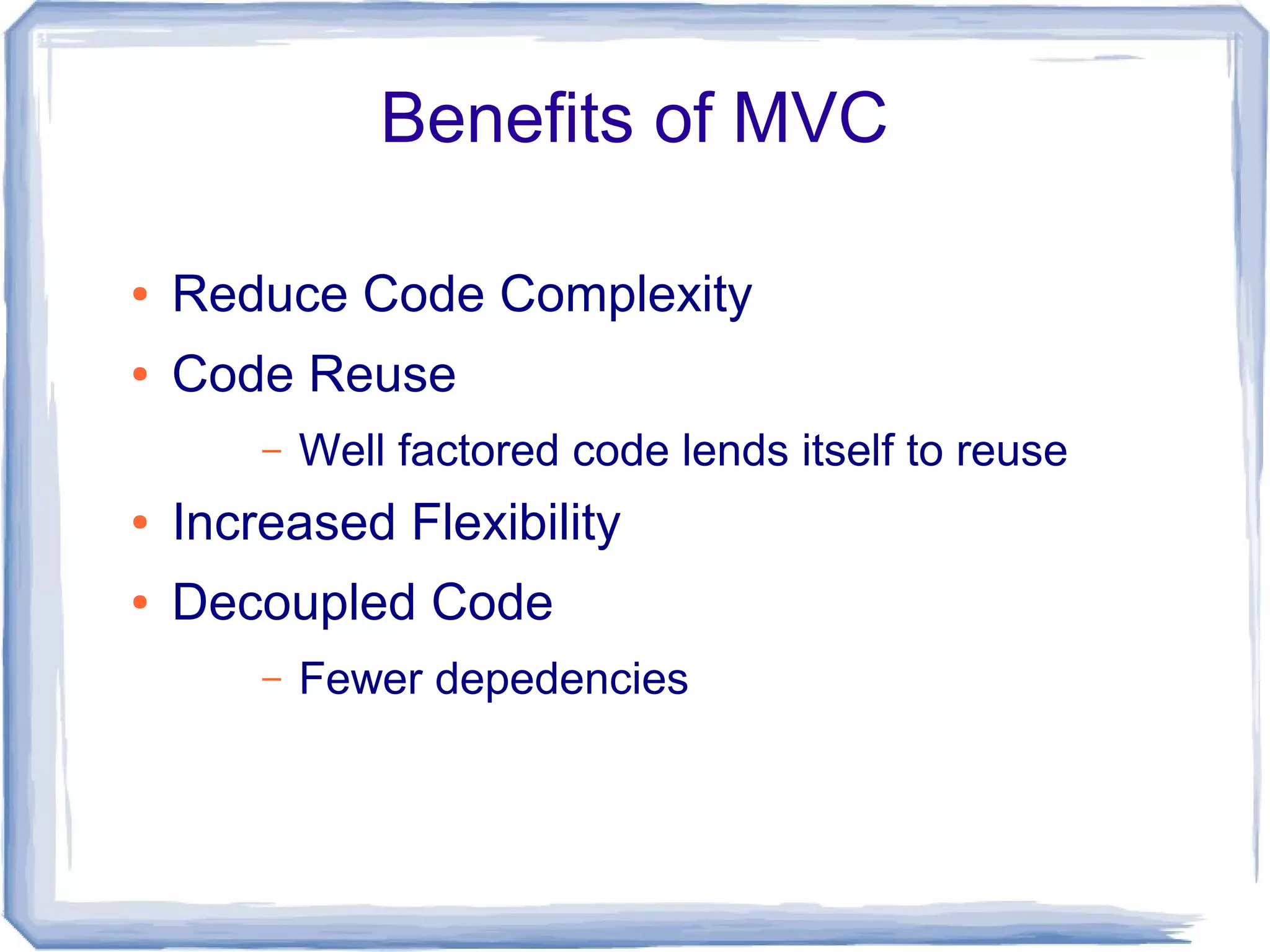 Benefits of MVC

• Reduce Code Complexity
• Code Reuse
– Well factored code lends itself to reuse
• Increased Flexibility
• Decoupled Code
– Fewer depedencies